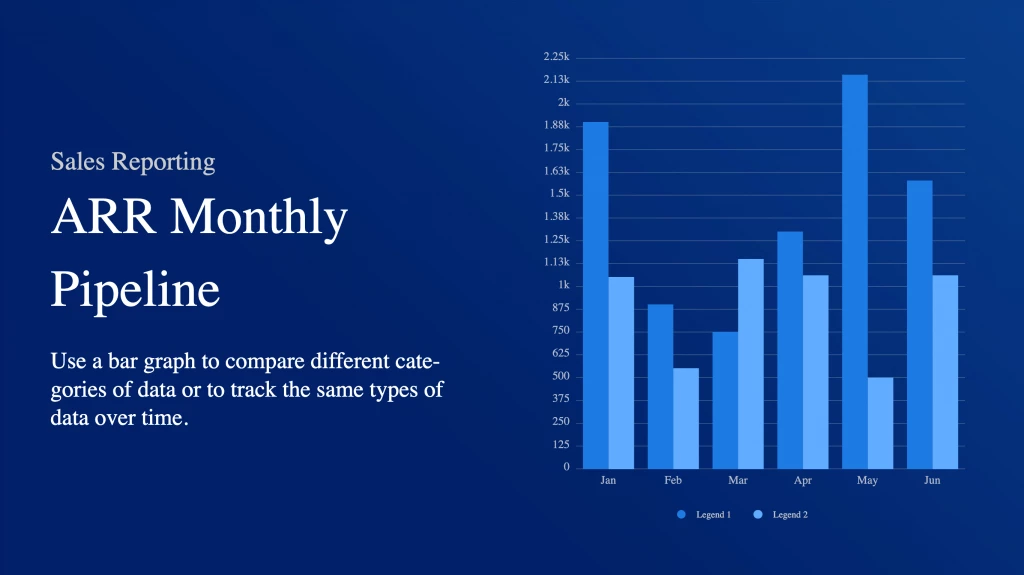 Sales Reporting

ARR Monthly Pipeline

Use a bar graph to compare different categories of data or to track the same types of data over time.

2.25k
2.13k
2k
1.88k
1.75k
1.63k
1.5k
1.38k
1.25k
1.13k
1k
875
750
625
500
375
250
125
0

Jan Feb Mar Apr May Jun

Legend 1 Legend 2